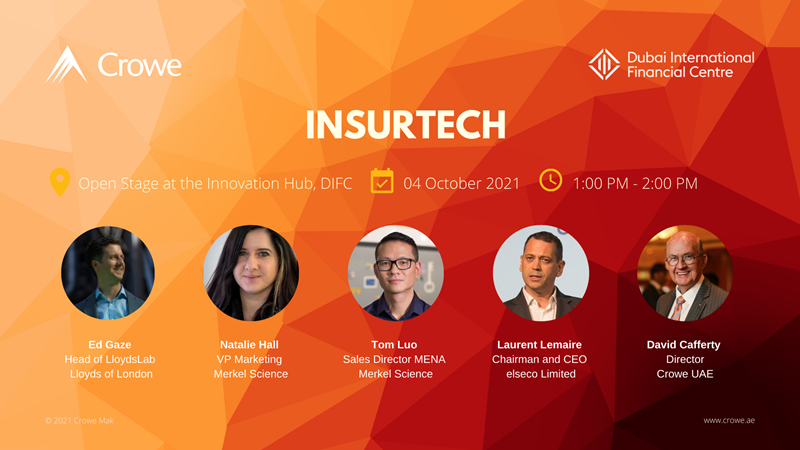 Crowe

Dubai International Financial Centre

INSURTECH

Open Stage at the Innovation Hub, DIFC

04 October 2021

1:00 PM - 2:00 PM

Ed Gaze
Head of LloydsLab
Lloyds of London

Natalie Hall
VP Marketing
Merkel Science

Tom Luo
Sales Director MENA
Merkel Science

Laurent Lemaire
Chairman and CEO
elseco Limited

David Cafferty
Director
Crowe UAE

© 2021 Crowe Mak

www.crowe.ae